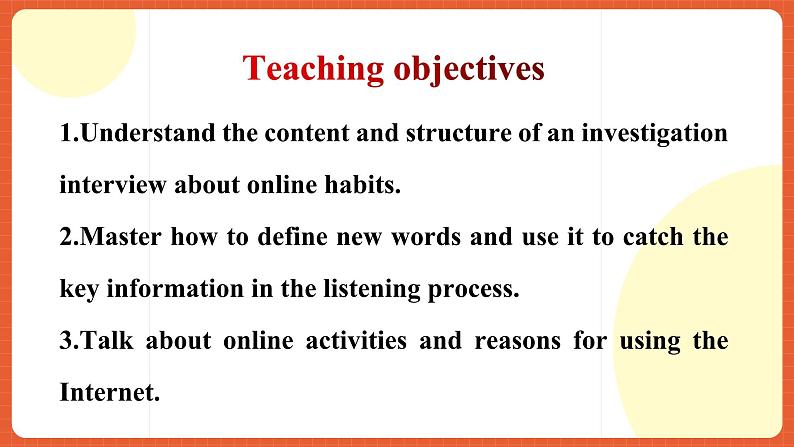 Teaching objectives

1.Understand the content and structure of an investigation interview about online habits.

2.Master how to define new words and use it to catch the key information in the listening process.

3.Talk about online activities and reasons for using the Internet.